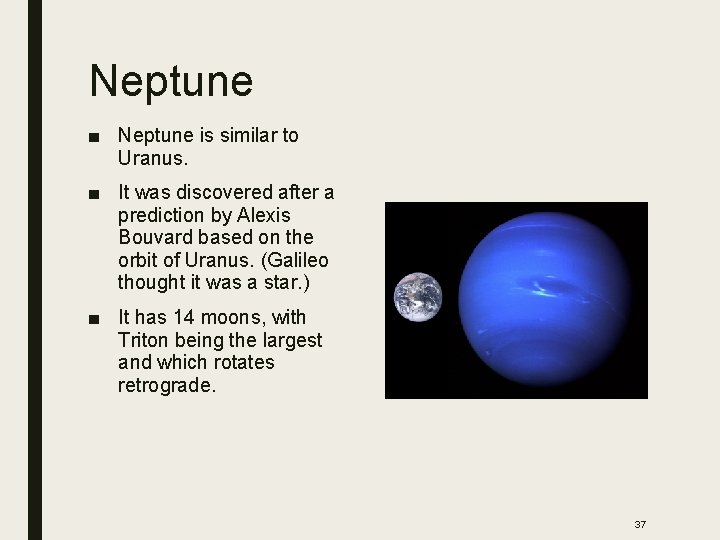 Neptune

■ Neptune is similar to Uranus.

■ It was discovered after a prediction by Alexis Bouvard based on the orbit of Uranus. (Galileo thought it was a star.)

■ It has 14 moons, with Triton being the largest and which rotates retrograde.

37